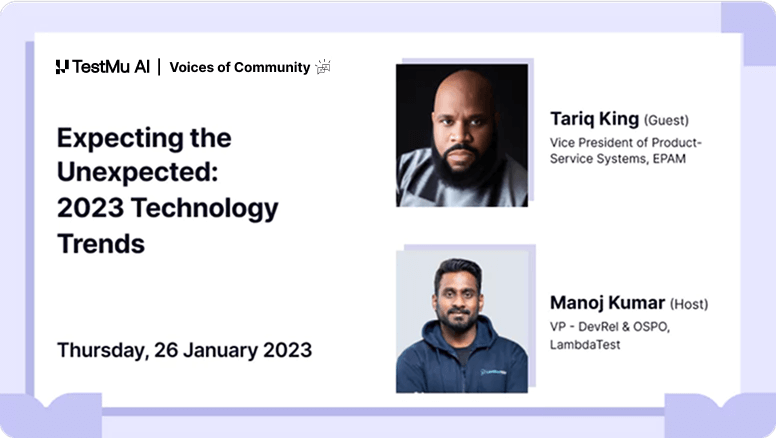 TestMu AI | Voices of Community

Expecting the Unexpected: 2023 Technology Trends

Thursday, 26 January 2023

Tariq King (Guest)
Vice President of Product-Service Systems, EPAM

Manoj Kumar (Host)
VP - DevRel & OSPO, LambdaTest